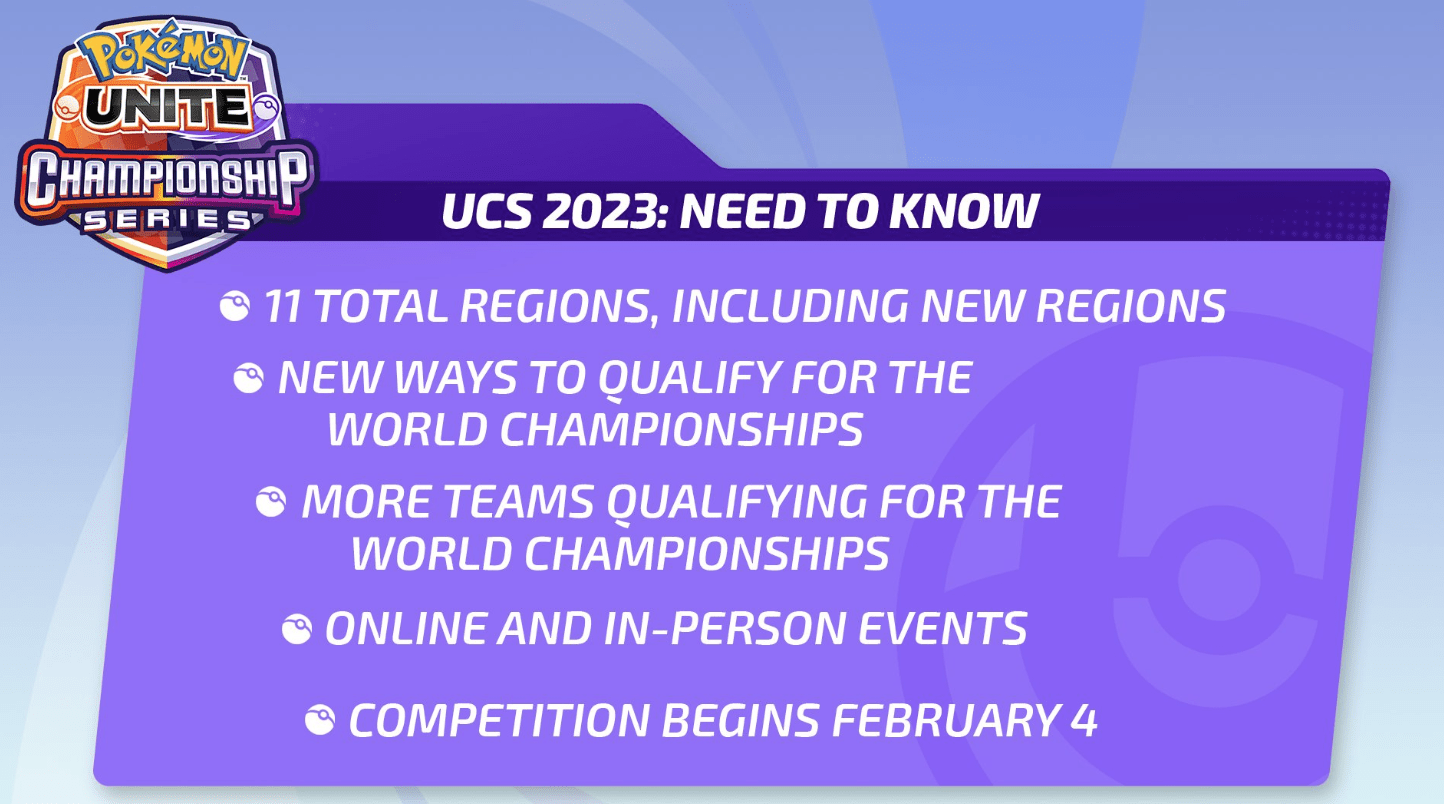 Pokémon UNITE CHAMPIONSHIP SERIES

UCS 2023: NEED TO KNOW

11 TOTAL REGIONS, INCLUDING NEW REGIONS

NEW WAYS TO QUALIFY FOR THE WORLD CHAMPIONSHIPS

MORE TEAMS QUALIFYING FOR THE WORLD CHAMPIONSHIPS

ONLINE AND IN-PERSON EVENTS

COMPETITION BEGINS FEBRUARY 4